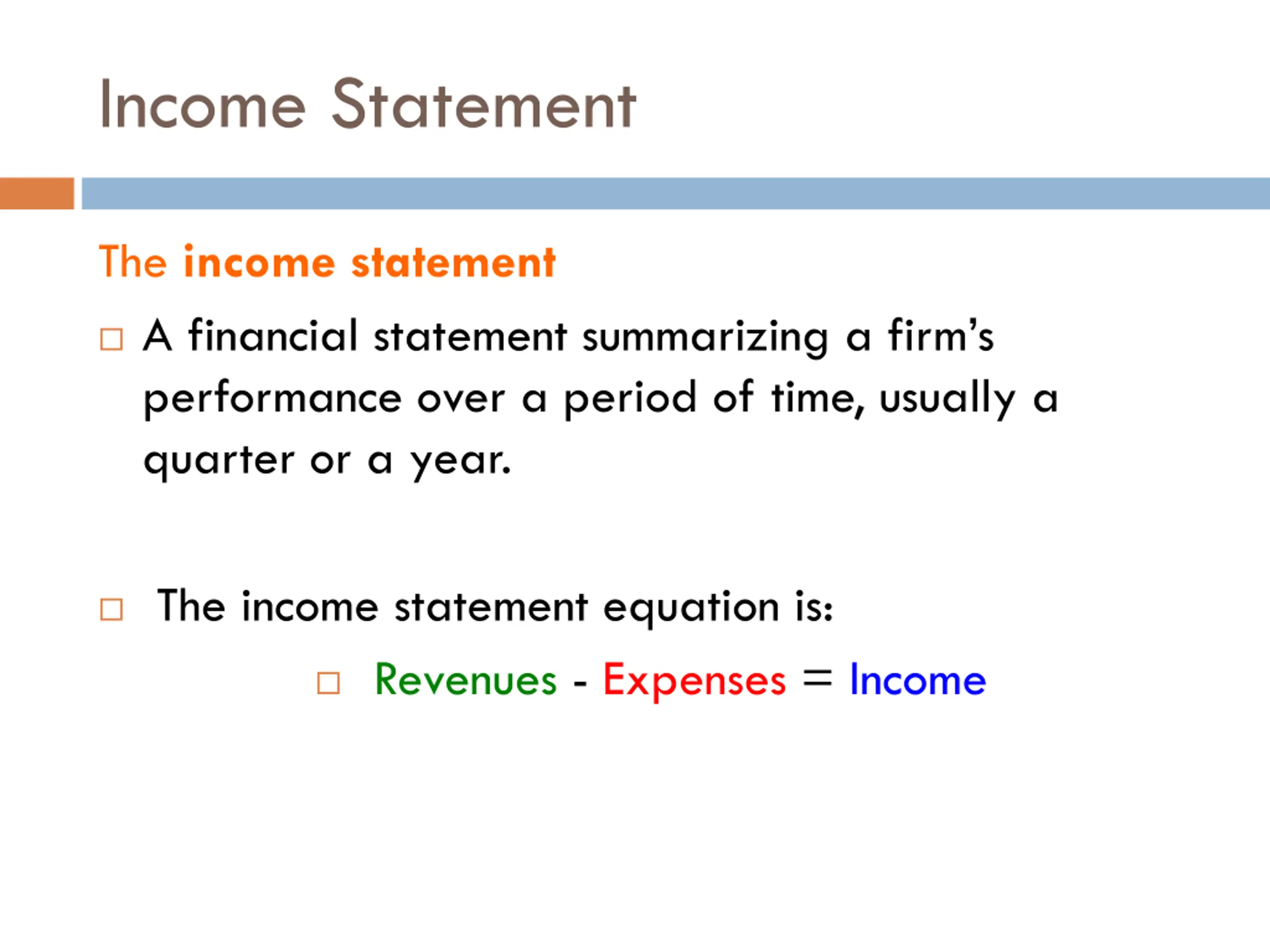 Income Statement

The income statement

□ A financial statement summarizing a firm's performance over a period of time, usually a quarter or a year.

□ The income statement equation is:

□ Revenues - Expenses = Income